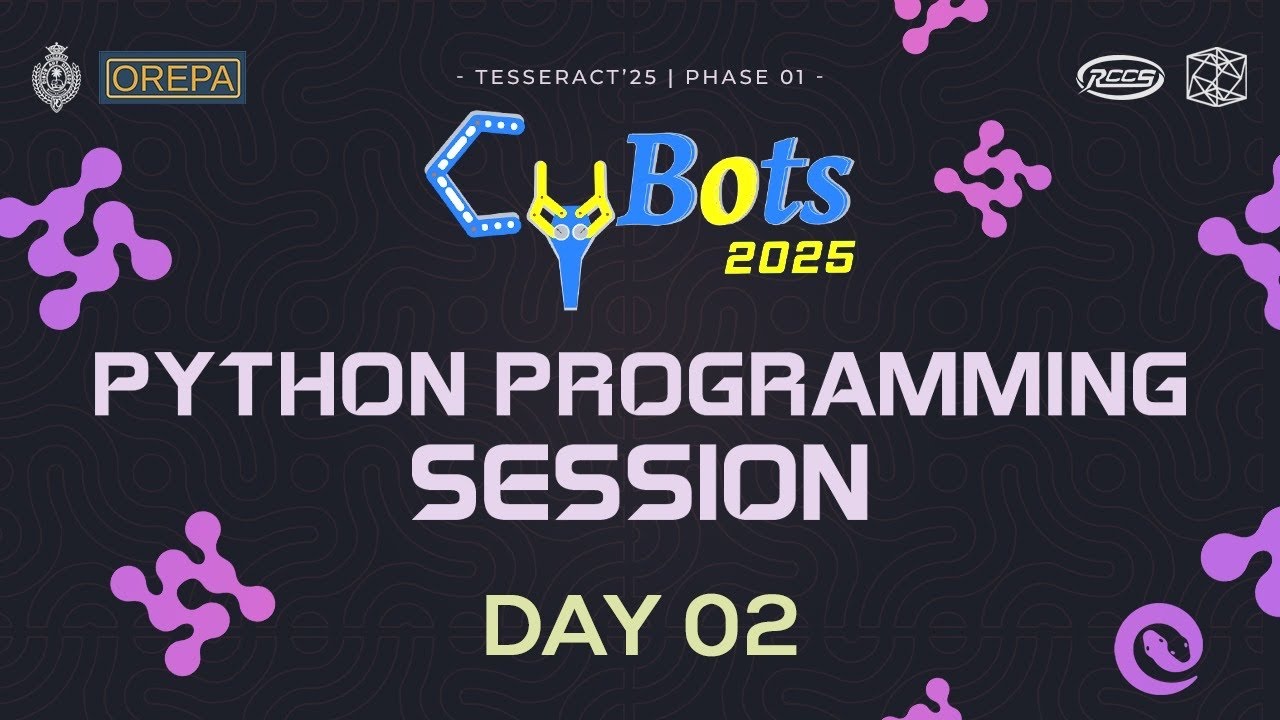 OREPA

- TESSERACT'25 | PHASE 01 -

RCCS

CyBots
2025

PYTHON PROGRAMMING
SESSION

DAY 02